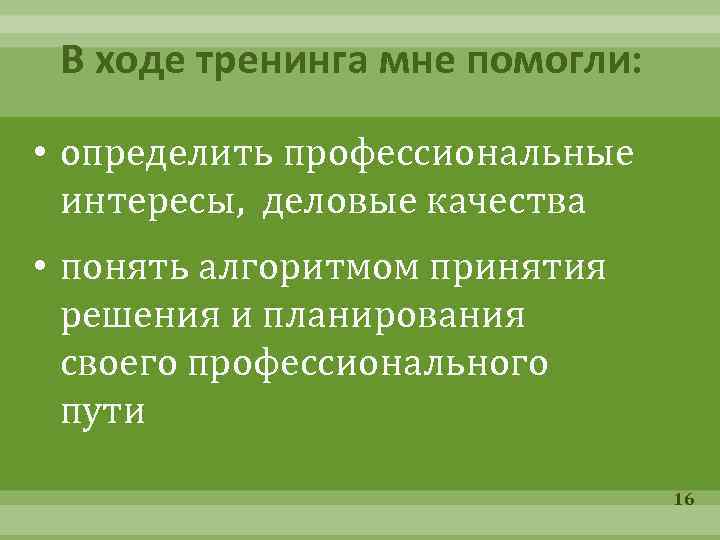 В ходе тренинга мне помогли:

• определить профессиональные интересы, деловые качества

• понять алгоритмом принятия решения и планирования своего профессионального пути

16